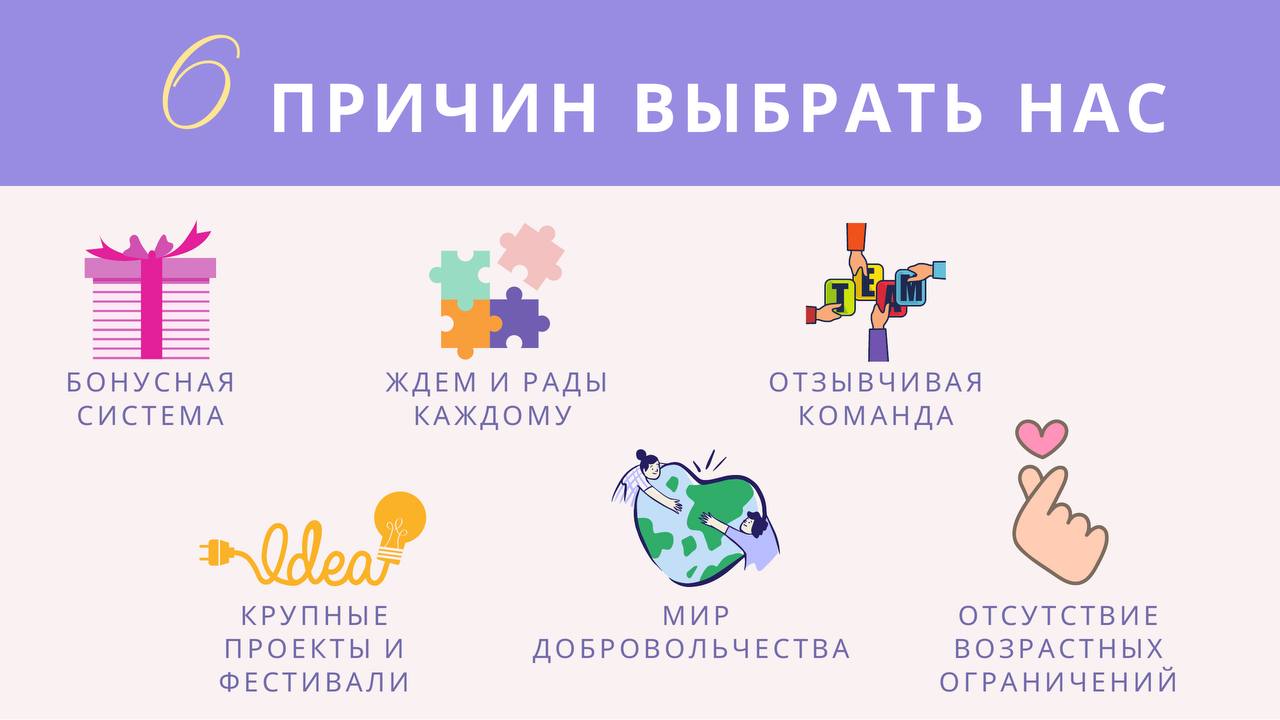 6 ПРИЧИН ВЫБРАТЬ НАС

БОНУСНАЯ СИСТЕМА

ЖДЕМ И РАДЫ КАЖДОМУ

TEAM

ОТЗЫВЧИВАЯ КОМАНДА

Idea

КРУПНЫЕ ПРОЕКТЫ И ФЕСТИВАЛИ

МИР ДОБРОВОЛЬЧЕСТВА

ОТСУТСТВИЕ ВОЗРАСТНЫХ ОГРАНИЧЕНИЙ